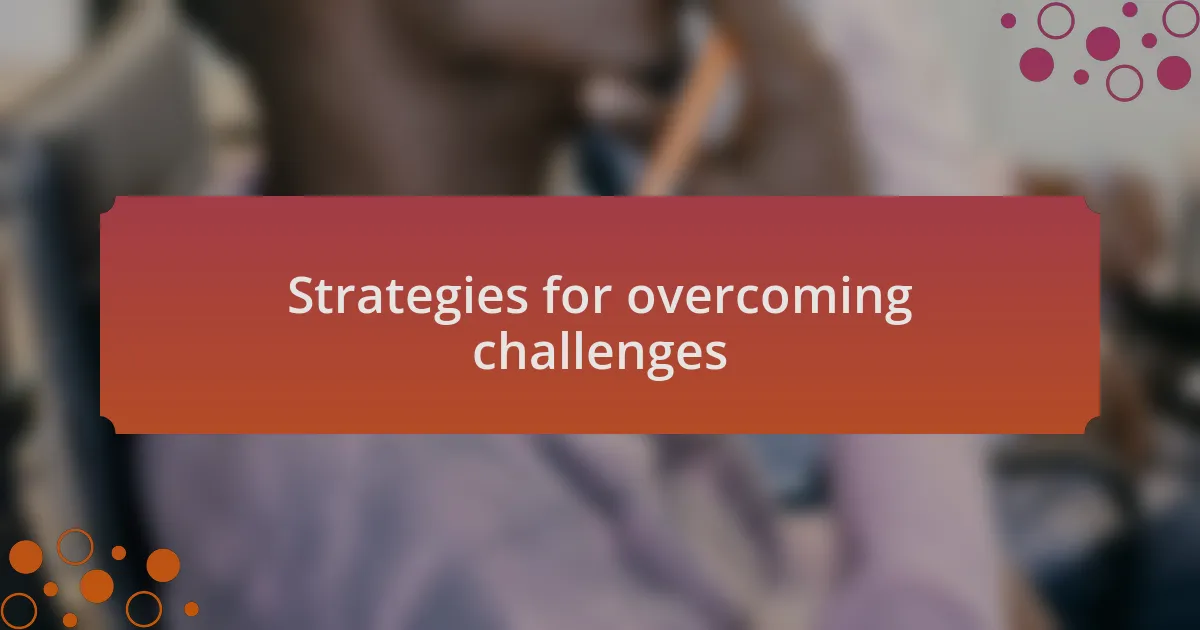 Strategies for overcoming challenges